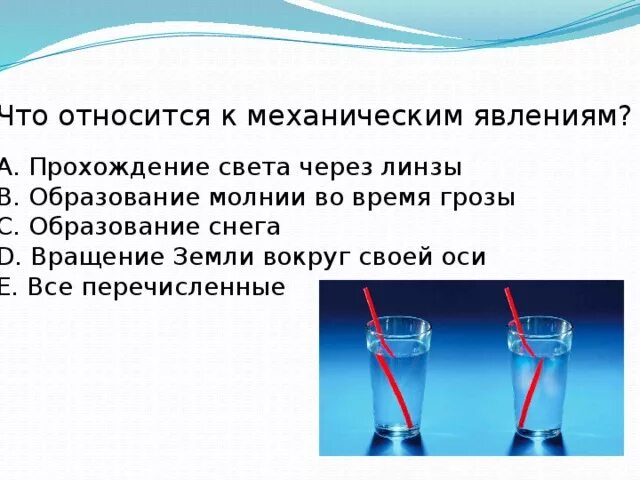 Что относится к механическим явлениям?

A. Прохождение света через линзы
B. Образование молнии во время грозы
C. Образование снега
D. Вращение Земли вокруг своей оси
E. Все перечисленные